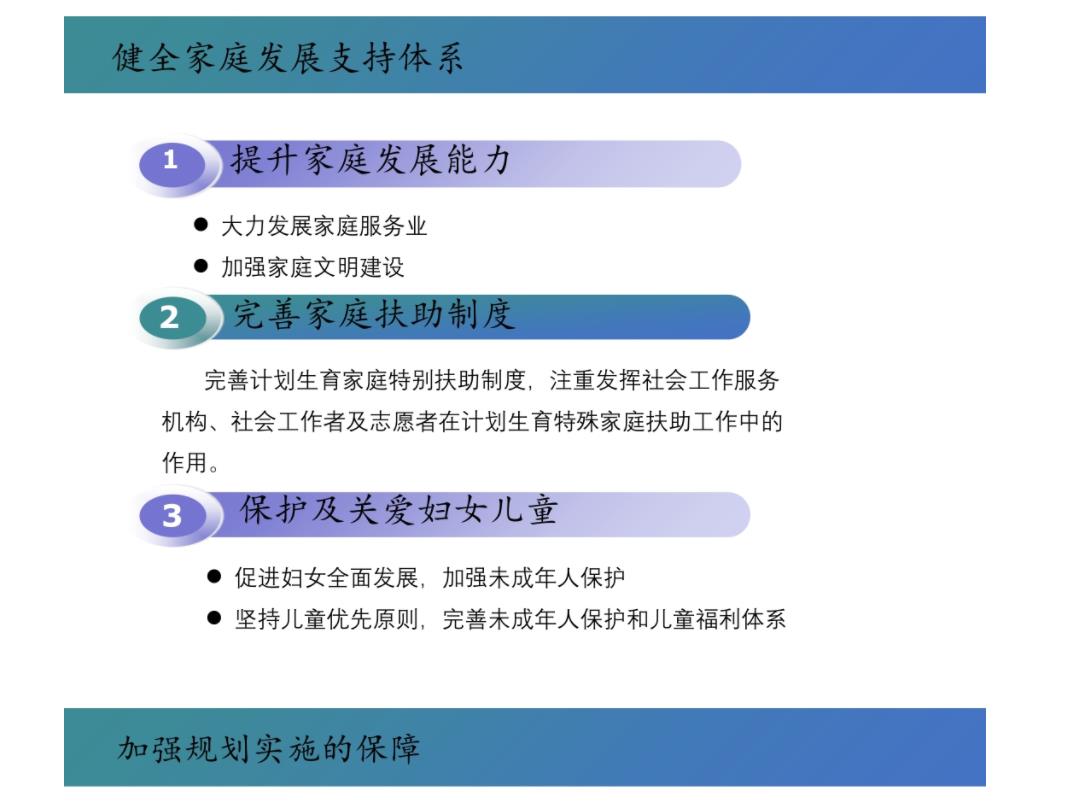 健全家庭发展支持体系

1 提升家庭发展能力

● 大力发展家庭服务业
● 加强家庭文明建设

2 完善家庭扶助制度

完善计划生育家庭特别扶助制度，注重发挥社会工作服务机构、社会工作者及志愿者在计划生育特殊家庭扶助工作中的作用。

3 保护及关爱妇女儿童

● 促进妇女全面发展，加强未成年人保护
● 坚持儿童优先原则，完善未成年人保护和儿童福利体系

加强规划实施的保障